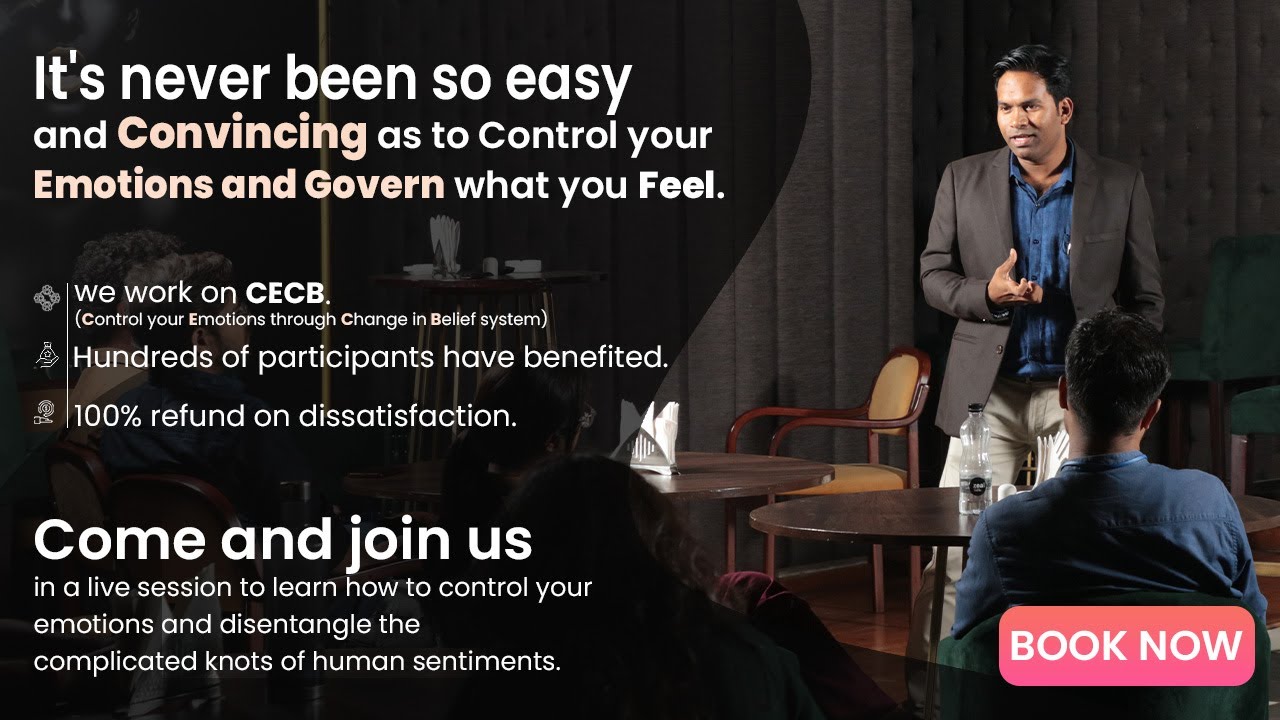 It's never been so easy and Convincing as to Control your Emotions and Govern what you Feel.

we work on CECB.
(Control your Emotions through Change in Belief system)

Hundreds of participants have benefited.

100% refund on dissatisfaction.

Come and join us
in a live session to learn how to control your emotions and disentangle the complicated knots of human sentiments.

BOOK NOW